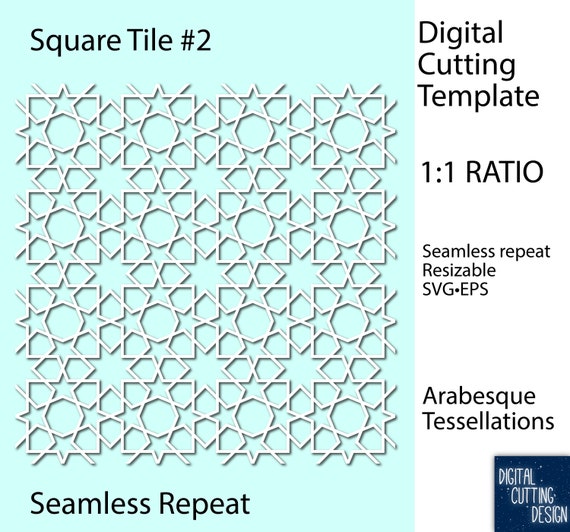 Square Tile #2

Seamless Repeat

Digital Cutting Template

1:1 RATIO

Seamless repeat
Resizable
SVG•EPS

Arabesque Tessellations

DIGITAL CUTTING DESIGN